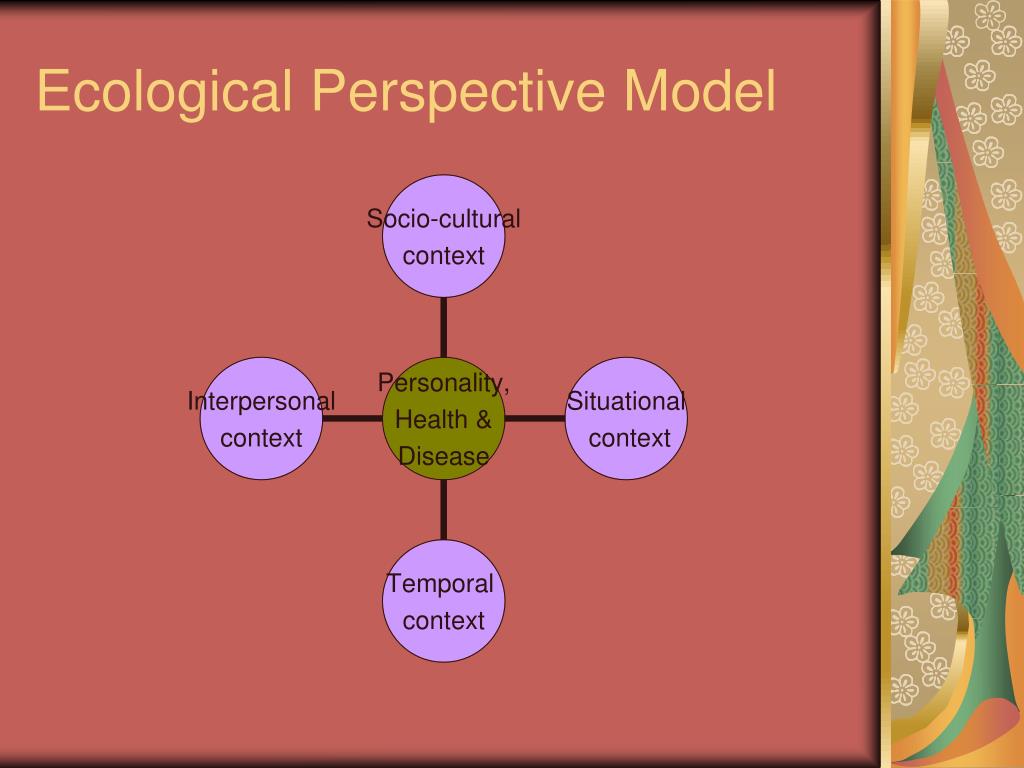 Ecological Perspective Model

Socio-cultural context

Interpersonal context

Personality, Health & Disease

Situational context

Temporal context